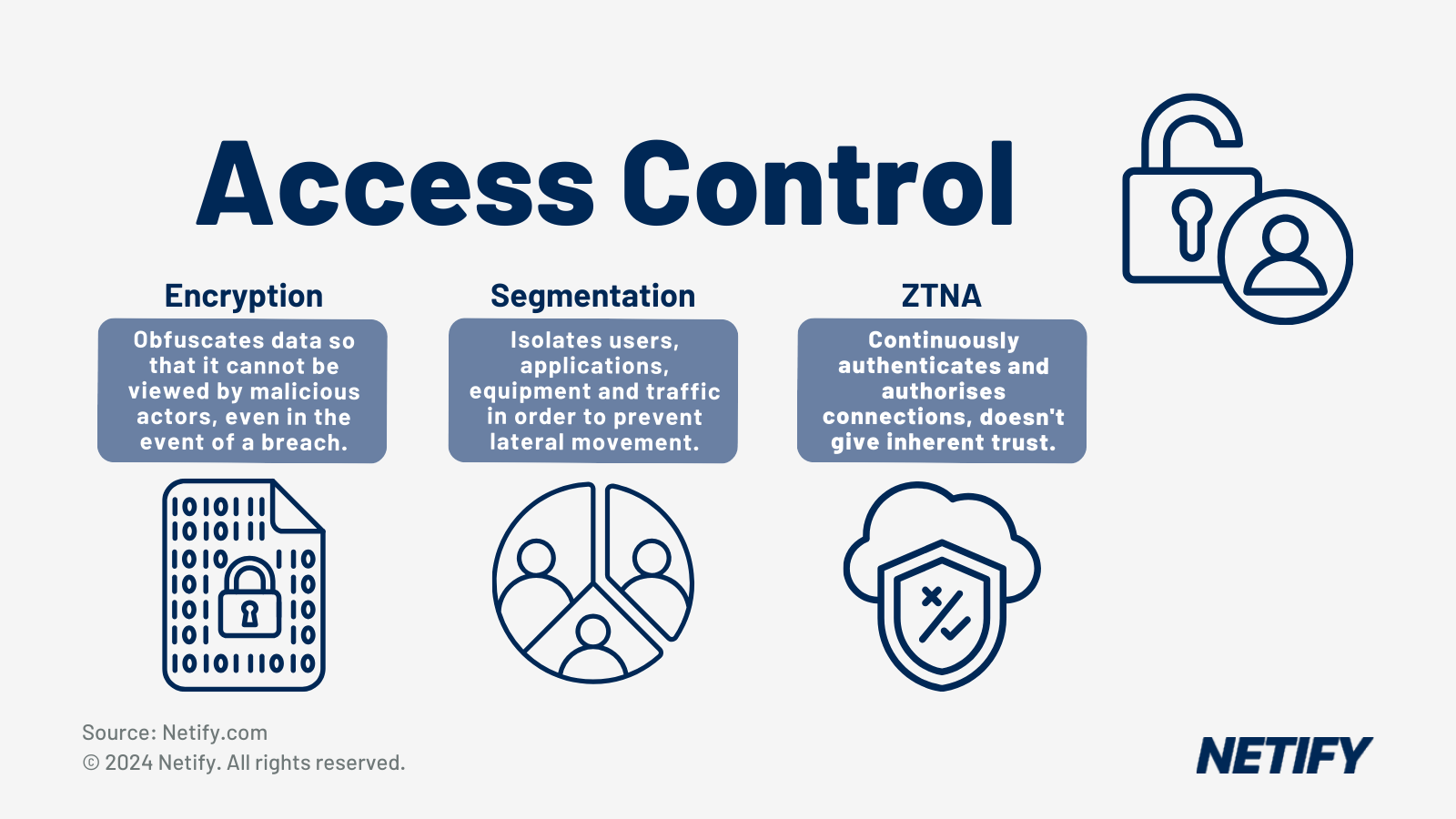 Access Control

Encryption

Obfuscates data so that it cannot be viewed by malicious actors, even in the event of a breach.

Segmentation

Isolates users, applications, equipment and traffic in order to prevent lateral movement.

ZTNA

Continuously authenticates and authorises connections, doesn't give inherent trust.

Source: Netify.com
© 2024 Netify. All rights reserved.

NETIFY